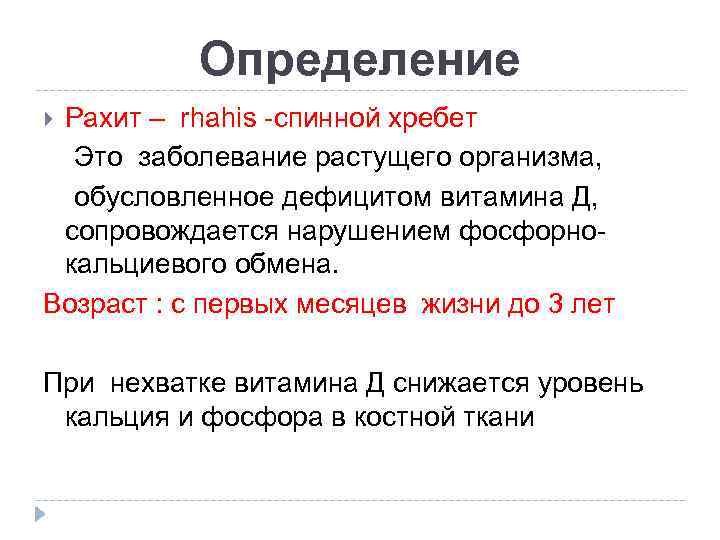 Определение

Рахит – rhahis -спинной хребет

Это заболевание растущего организма, обусловленное дефицитом витамина Д, сопровождается нарушением фосфорно-кальциевого обмена.

Возраст : с первых месяцев жизни до 3 лет

При нехватке витамина Д снижается уровень кальция и фосфора в костной ткани